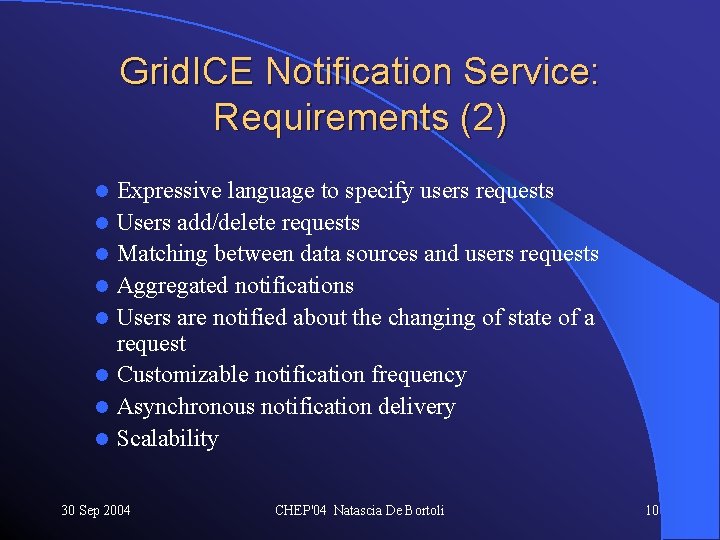 GridICE Notification Service: Requirements (2)

- Expressive language to specify users requests
- Users add/delete requests
- Matching between data sources and users requests
- Aggregated notifications
- Users are notified about the changing of state of a request
- Customizable notification frequency
- Asynchronous notification delivery
- Scalability

30 Sep 2004 CHEP'04 Natascia De Bortoli 10